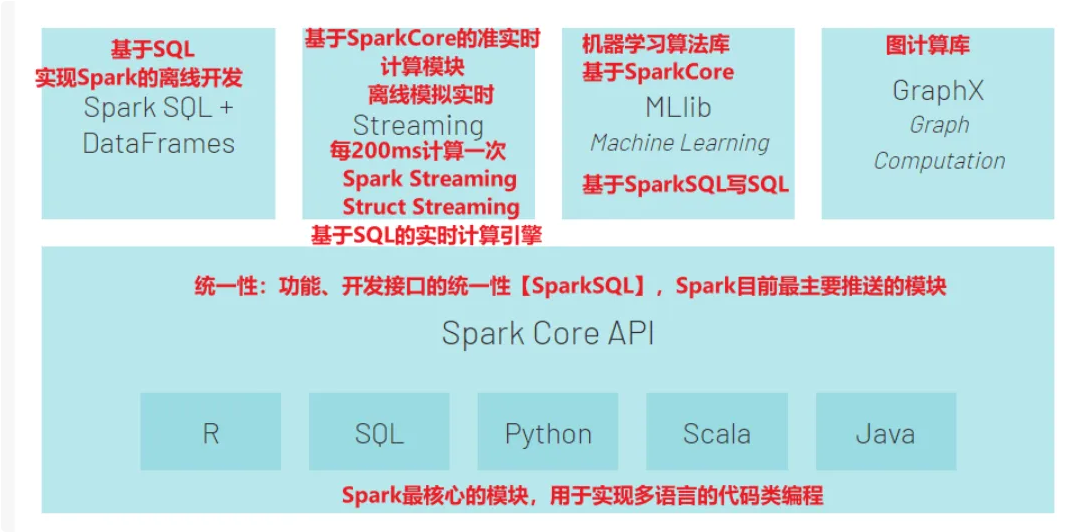 基于SQL
实现Spark的离线开发
Spark SQL +
DataFrames

基于SparkCore的准实时
计算模块
离线模拟实时
Streaming
每200ms计算一次
Spark Streaming
Struct Streaming
基于SQL的实时计算引擎

机器学习算法库
基于SparkCore
MLlib
Machine Learning
基于SparkSQL写SQL

图计算库
GraphX
Graph
Computation

统一性：功能、开发接口的统一性【SparkSQL】，Spark目前最主要推送的模块

Spark Core API

R

SQL

Python

Scala

Java

Spark最核心的模块，用于实现多语言的代码类编程